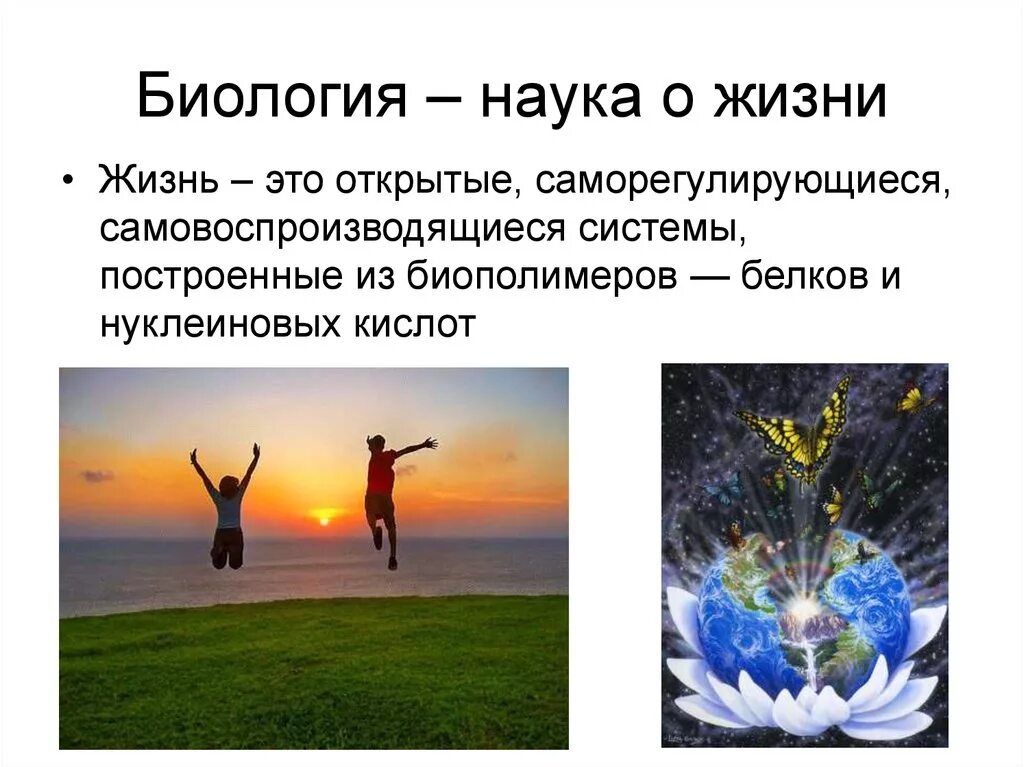 Биология – наука о жизни

• Жизнь – это открытые, саморегулирующиеся, самовоспроизводящиеся системы, построенные из биополимеров — белков и нуклеиновых кислот